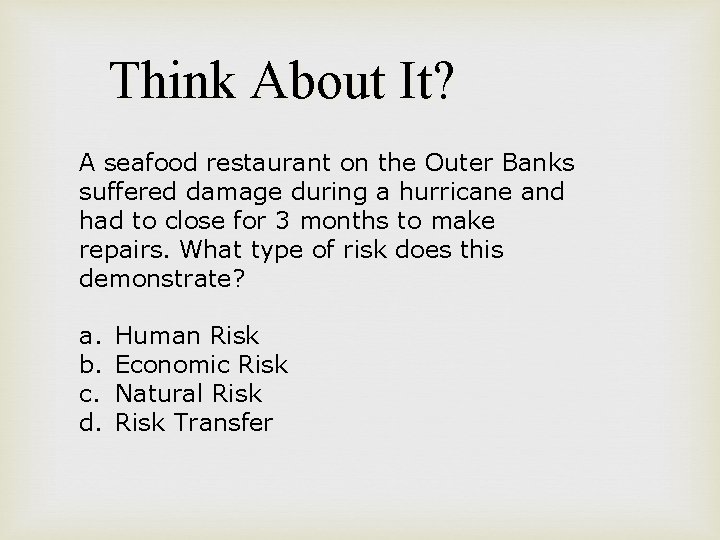 Think About It?

A seafood restaurant on the Outer Banks suffered damage during a hurricane and had to close for 3 months to make repairs. What type of risk does this demonstrate?

a. Human Risk
b. Economic Risk
c. Natural Risk
d. Risk Transfer